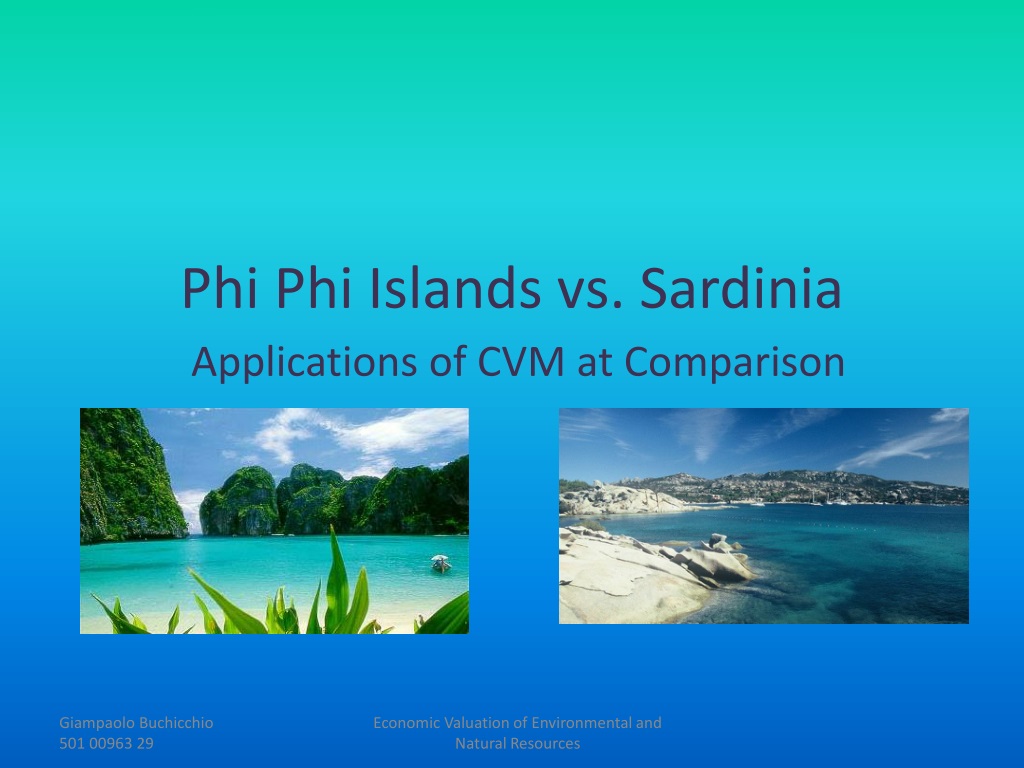 Phi Phi Islands vs. Sardinia

Applications of CVM at Comparison

Giampaolo Buchicchio
501 00963 29

Economic Valuation of Environmental and Natural Resources